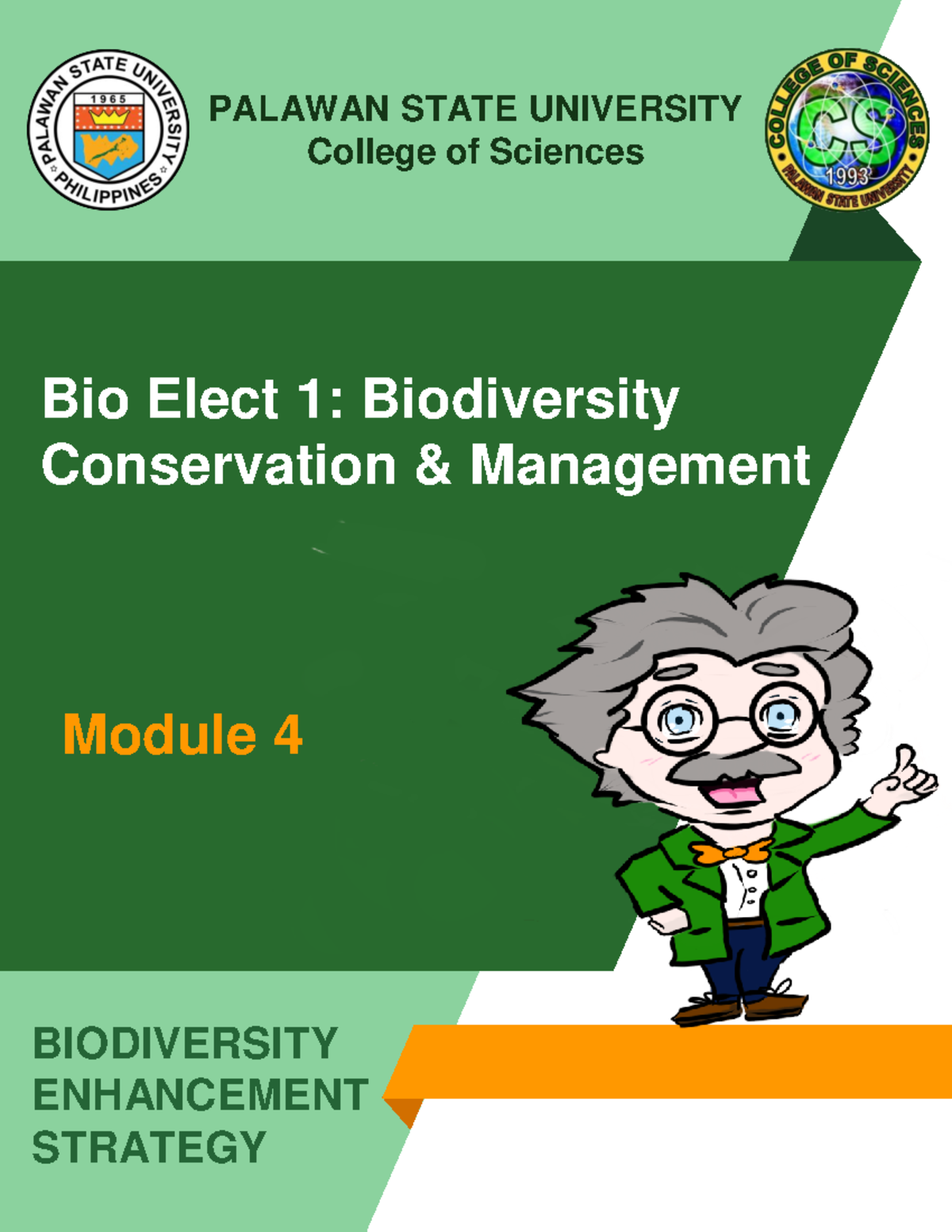 PALAWAN STATE UNIVERSITY 1965 PHILIPPINES

PALAWAN STATE UNIVERSITY
College of Sciences

COLLEGE OF SCIENCES CS 1993 PALAWAN STATE UNIVERSITY

Bio Elect 1: Biodiversity Conservation & Management

Module 4

BIODIVERSITY ENHANCEMENT STRATEGY